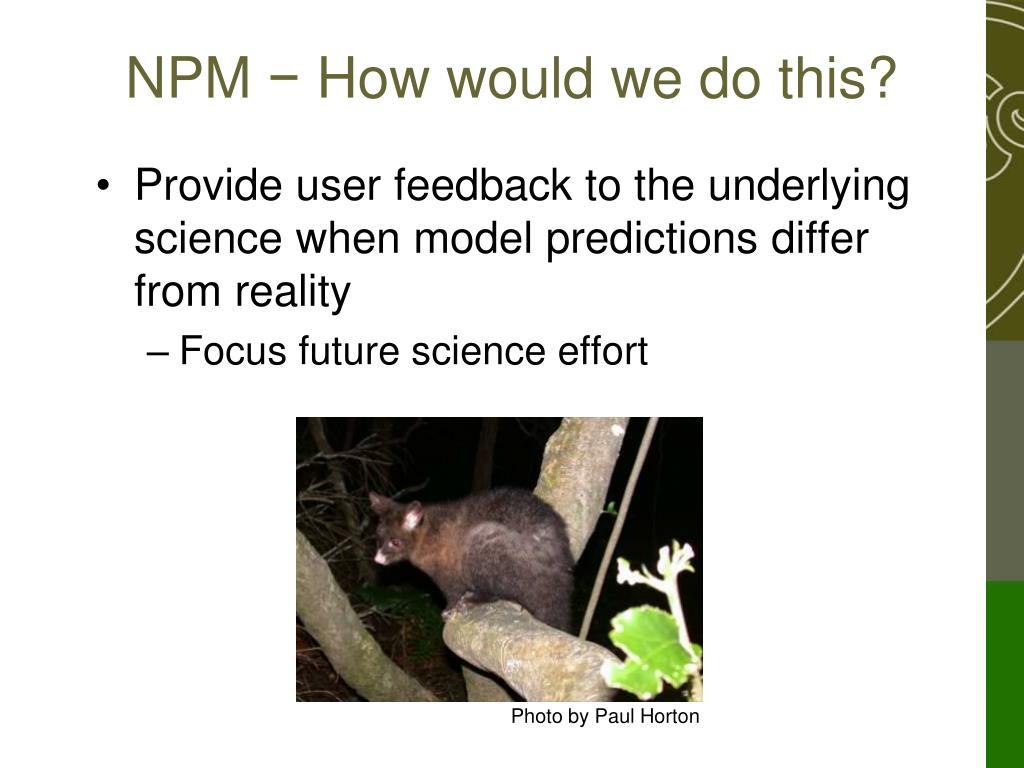 NPM − How would we do this?

• Provide user feedback to the underlying science when model predictions differ from reality
– Focus future science effort

Photo by Paul Horton